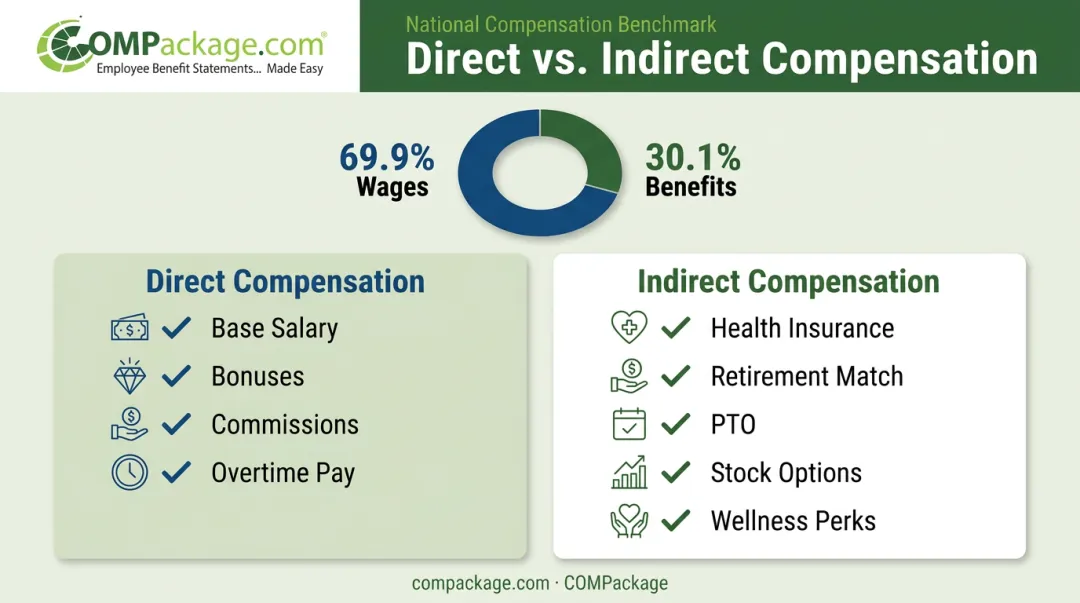 COMPackage.com®
Employee Benefit Statements... Made Easy

National Compensation Benchmark

Direct vs. Indirect Compensation

69.9%
Wages

30.1%
Benefits

Direct Compensation

Base Salary

Bonuses

Commissions

Overtime Pay

Indirect Compensation

Health Insurance

Retirement Match

PTO

Stock Options

Wellness Perks

compackage.com · COMPackage